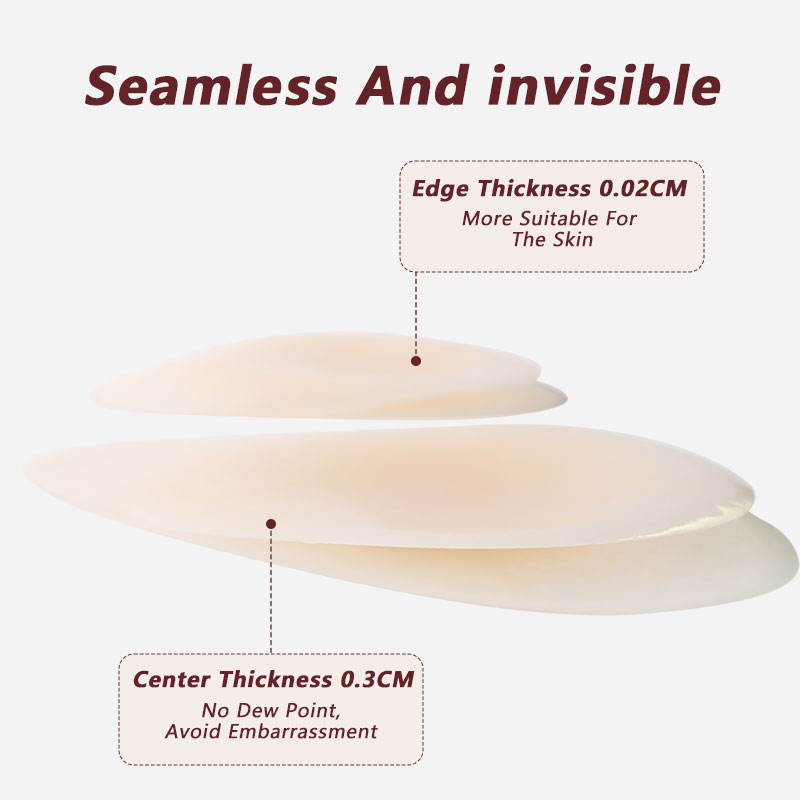 Seamless And invisible

Edge Thickness 0.02CM
More Suitable For The Skin

Center Thickness 0.3CM
No Dew Point, Avoid Embarrassment